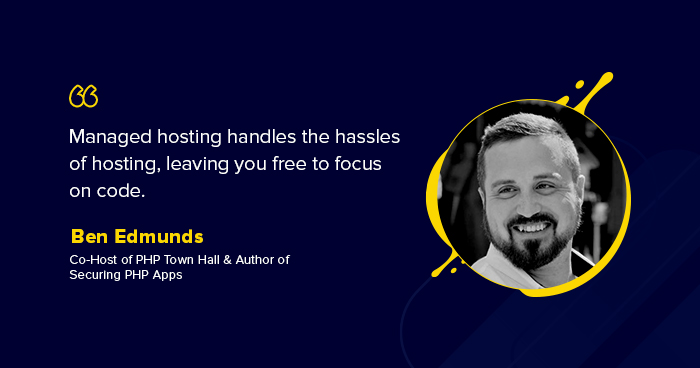 Managed hosting handles the hassles of hosting, leaving you free to focus on code.

Ben Edmunds

Co-Host of PHP Town Hall & Author of Securing PHP Apps